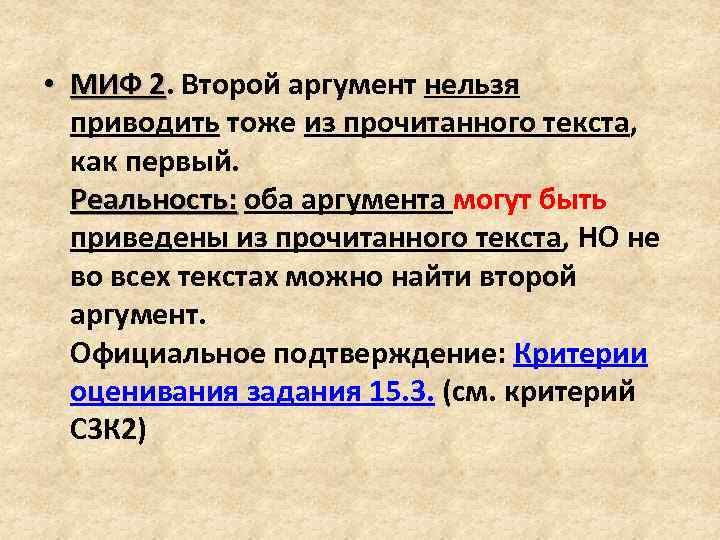 • МИФ 2. Второй аргумент нельзя приводить тоже из прочитанного текста, как первый.
Реальность: оба аргумента могут быть приведены из прочитанного текста, НО не во всех текстах можно найти второй аргумент.
Официальное подтверждение: Критерии оценивания задания 15.3. (см. критерий С3К2)